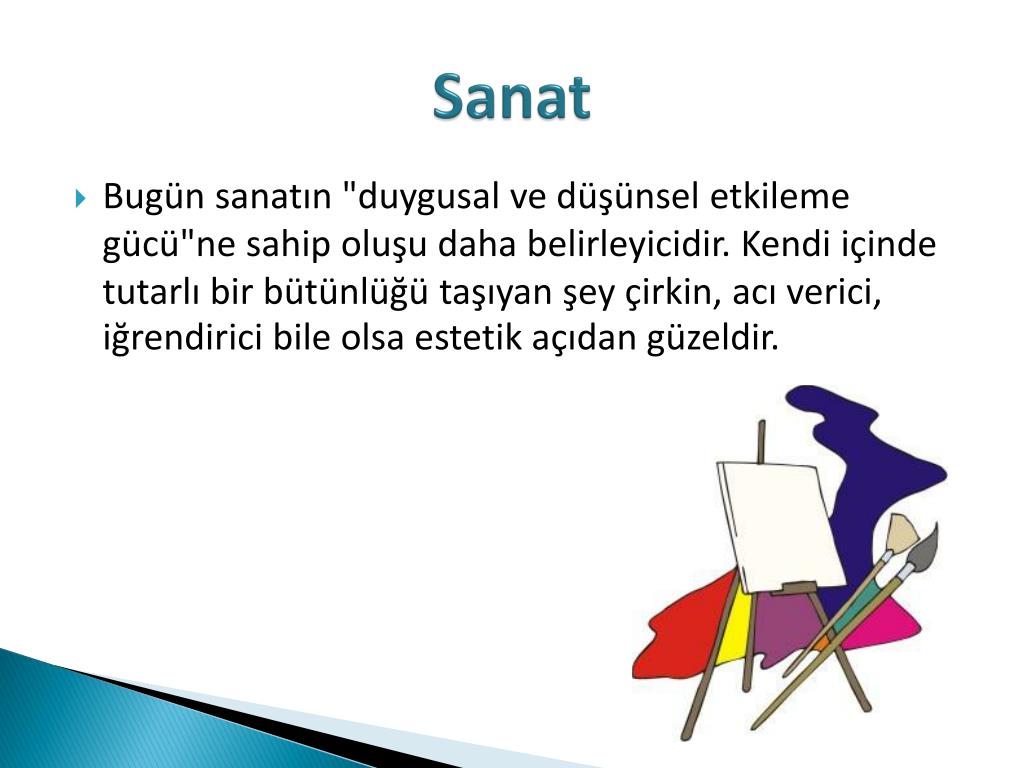 Sanat

Bugün sanatın "duygusal ve düşünsel etkileme gücü"ne sahip oluşu daha belirleyicidir. Kendi içinde tutarlı bir bütünlüğü taşıyan şey çirkin, acı verici, iğrendirici bile olsa estetik açıdan güzeldir.